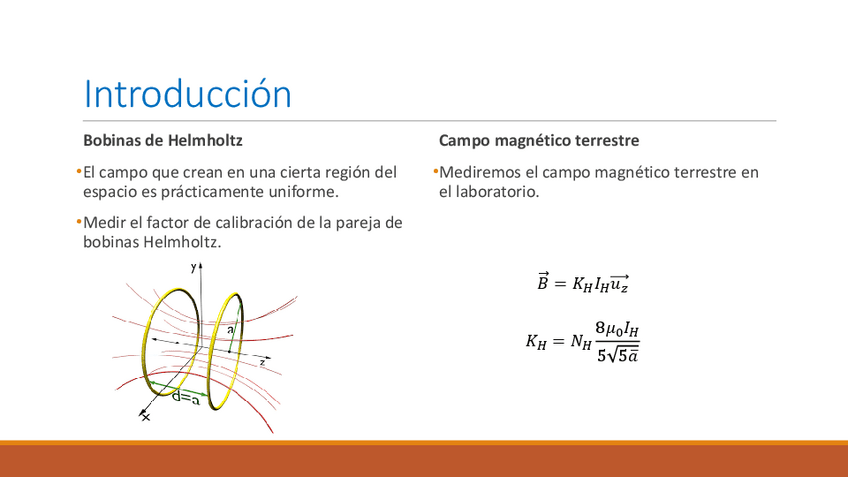 Introducción

Bobinas de Helmholtz

•El campo que crean en una cierta región del espacio es prácticamente uniforme.

•Medir el factor de calibración de la pareja de bobinas Helmholtz.

y

a

z

d=a

x

Campo magnético terrestre

•Mediremos el campo magnético terrestre en el laboratorio.

$\vec{B} = K_H I_H \vec{u_z}$

$K_H = N_H \frac{8\mu_0 I_H}{5\sqrt{5}\bar{a}}$